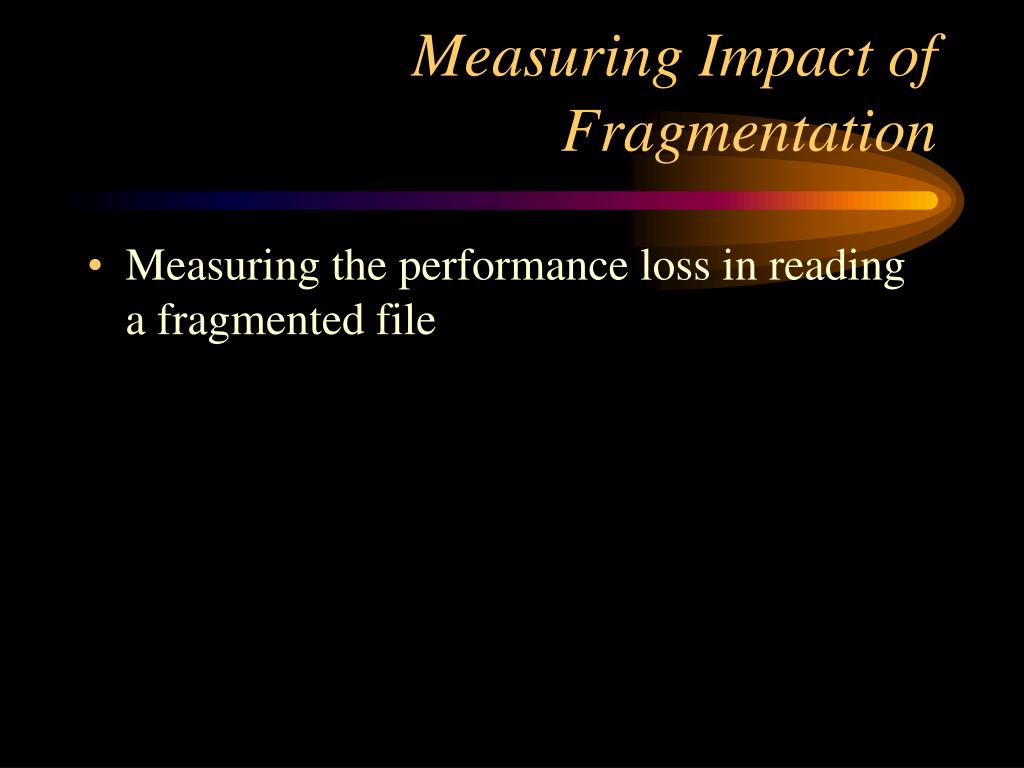 Measuring Impact of Fragmentation

• Measuring the performance loss in reading a fragmented file